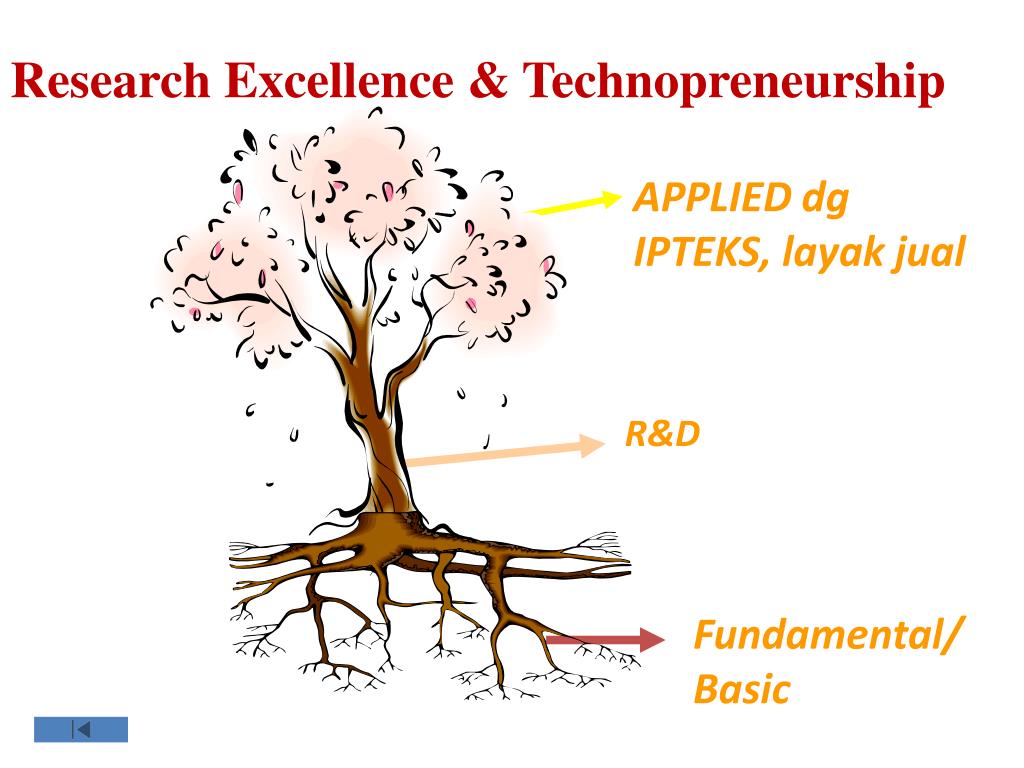 Research Excellence & Technopreneurship

APPLIED dg IPTEKS, layak jual

R&D

Fundamental/ Basic